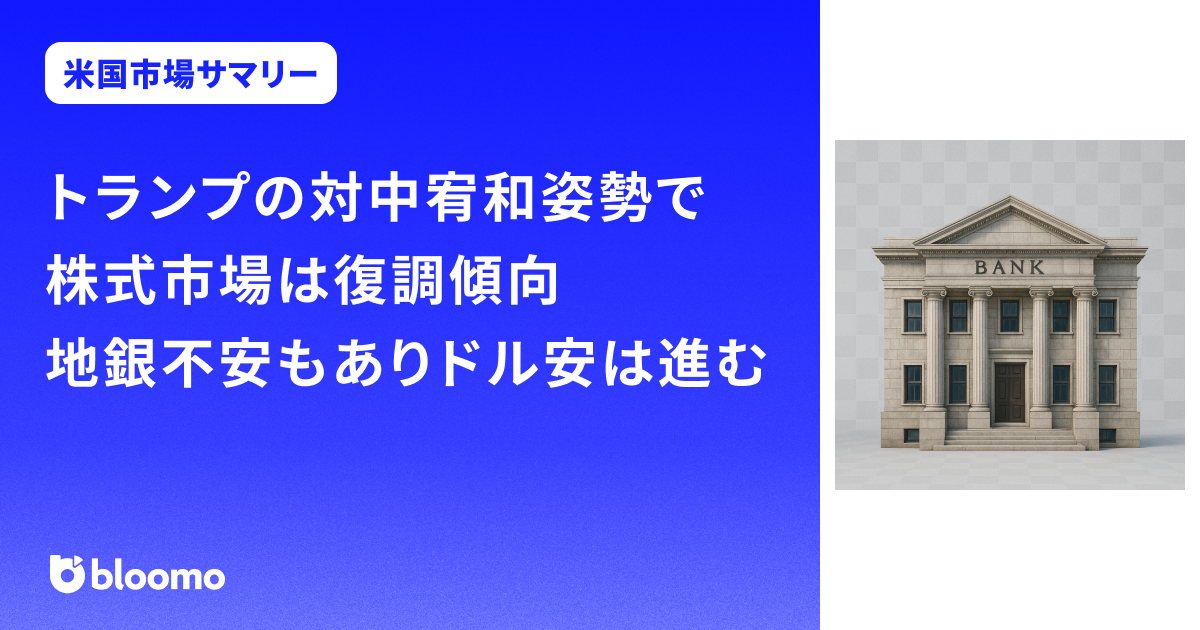 米国市場サマリー

トランプの対中宥和姿勢で
株式市場は復調傾向
地銀不安もありドル安は進む

bloomo

BANK